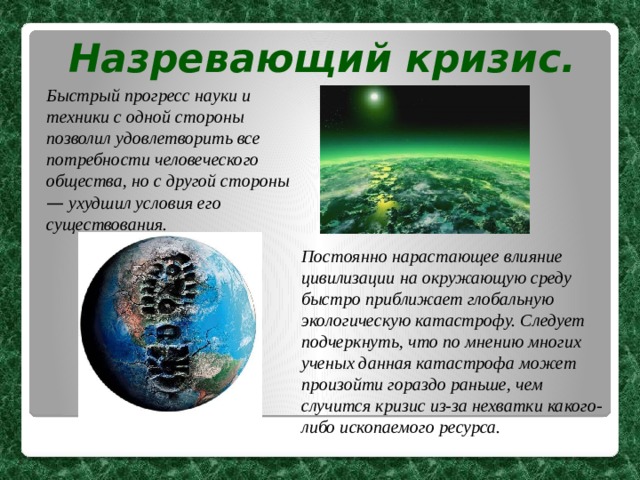 Назревающий кризис.

Быстрый прогресс науки и техники с одной стороны позволил удовлетворить все потребности человеческого общества, но с другой стороны — ухудшил условия его существования.

Постоянно нарастающее влияние цивилизации на окружающую среду быстро приближает глобальную экологическую катастрофу. Следует подчеркнуть, что по мнению многих ученых данная катастрофа может произойти гораздо раньше, чем случится кризис из-за нехватки какого-либо ископаемого ресурса.